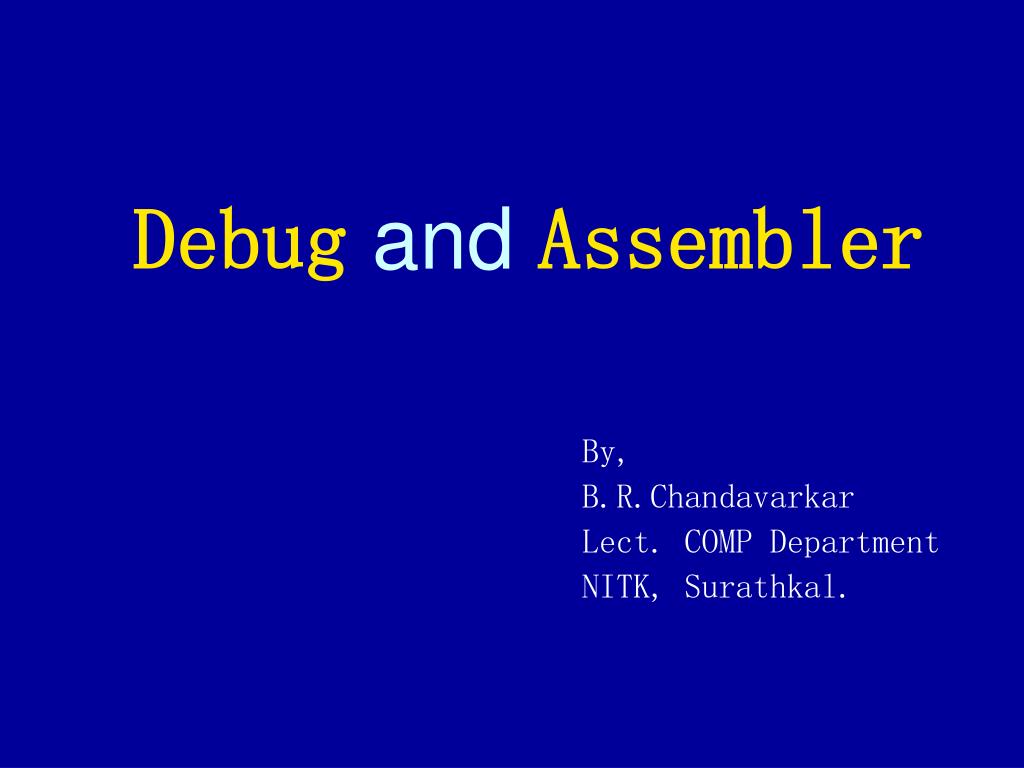 Debug and Assembler

By,
B.R.Chandavarkar
Lect. COMP Department
NITK, Surathkal.